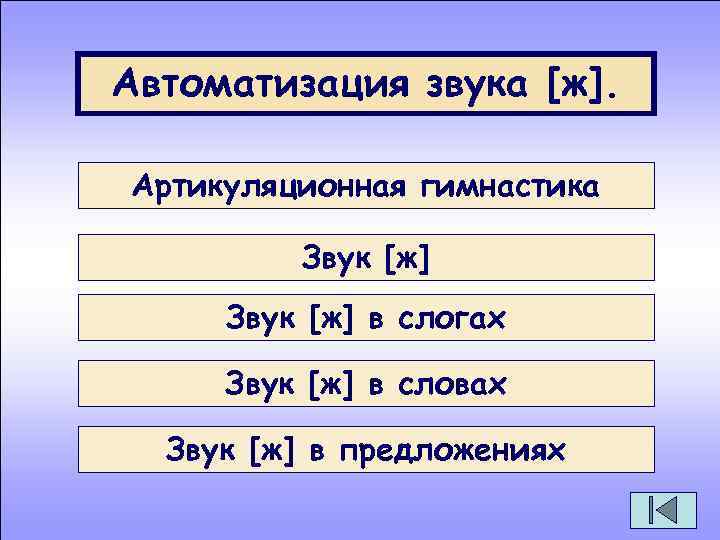 Автоматизация звука [ж].

Артикуляционная гимнастика

Звук [ж]

Звук [ж] в слогах

Звук [ж] в словах

Звук [ж] в предложениях